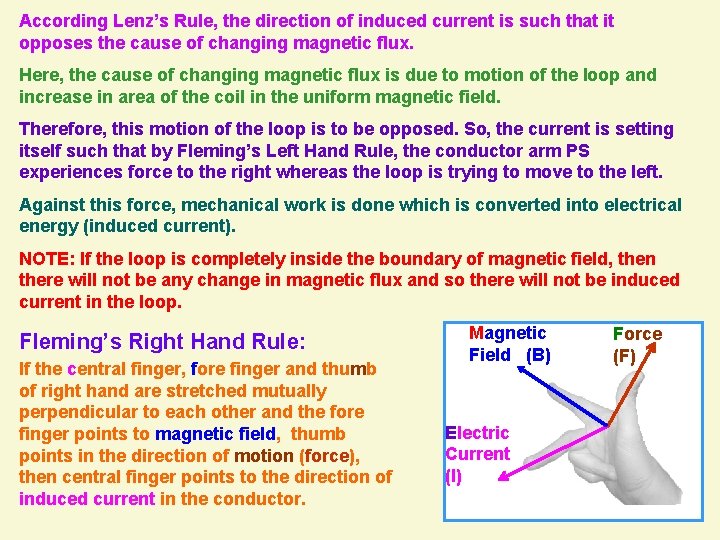 According Lenz's Rule, the direction of induced current is such that it opposes the cause of changing magnetic flux.

Here, the cause of changing magnetic flux is due to motion of the loop and increase in area of the coil in the uniform magnetic field.

Therefore, this motion of the loop is to be opposed. So, the current is setting itself such that by Fleming's Left Hand Rule, the conductor arm PS experiences force to the right whereas the loop is trying to move to the left.

Against this force, mechanical work is done which is converted into electrical energy (induced current).

NOTE: If the loop is completely inside the boundary of magnetic field, then there will not be any change in magnetic flux and so there will not be induced current in the loop.

Fleming's Right Hand Rule:

If the central finger, fore finger and thumb of right hand are stretched mutually perpendicular to each other and the fore finger points to magnetic field, thumb points in the direction of motion (force), then central finger points to the direction of induced current in the conductor.

Magnetic Field (B)

Force (F)

Electric Current (I)